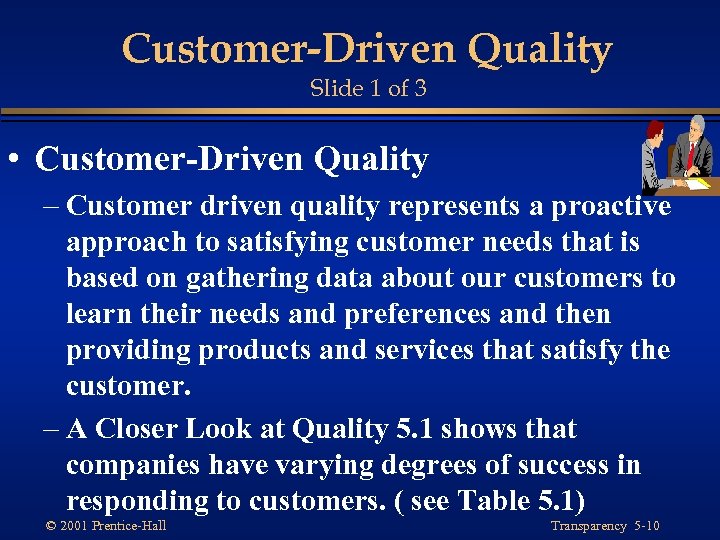 Customer-Driven Quality
Slide 1 of 3

• Customer-Driven Quality

– Customer driven quality represents a proactive approach to satisfying customer needs that is based on gathering data about our customers to learn their needs and preferences and then providing products and services that satisfy the customer.

– A Closer Look at Quality 5.1 shows that companies have varying degrees of success in responding to customers. ( see Table 5.1)

© 2001 Prentice-Hall

Transparency 5-10